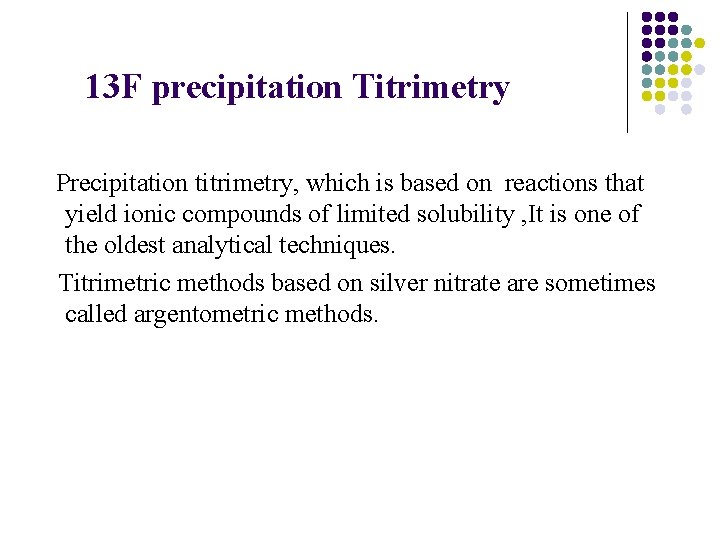 13F precipitation Titrimetry

Precipitation titrimetry, which is based on reactions that yield ionic compounds of limited solubility ,It is one of the oldest analytical techniques.

Titrimetric methods based on silver nitrate are sometimes called argentometric methods.